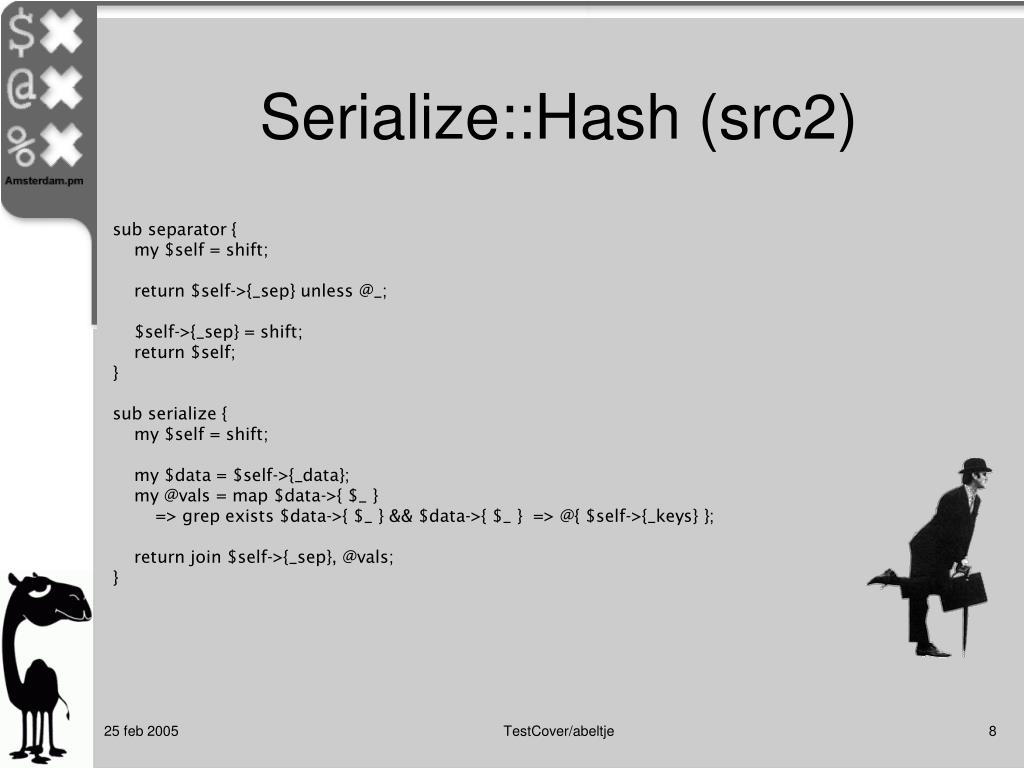 $
@
%
Amsterdam.pm

Serialize::Hash (src2)

sub separator {
my $self = shift;

return $self->{_sep} unless @_;

$self->{_sep} = shift;
return $self;
}

sub serialize {
my $self = shift;

my $data = $self->{_data};
my @vals = map $data->{ $_ }
=> grep exists $data->{ $_ } && $data->{ $_ } => @{ $self->{_keys} };

return join $self->{_sep}, @vals;
}

25 feb 2005

TestCover/abeltje

8